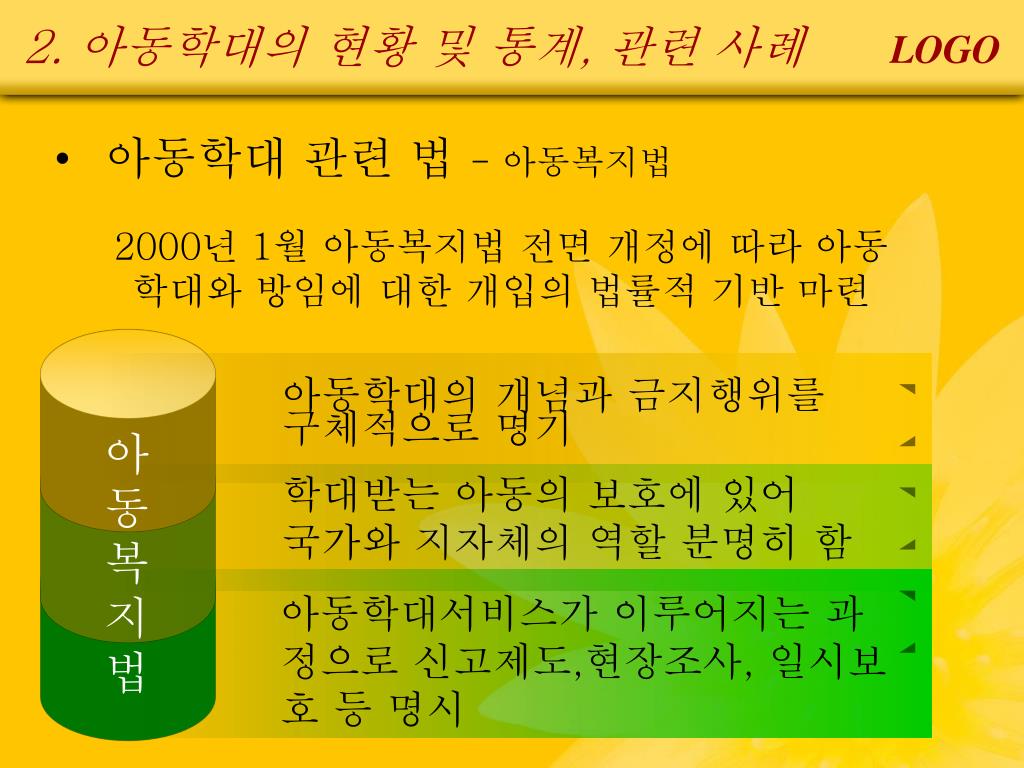 2. 아동학대의 현황 및 통계, 관련 사례

LOGO

• 아동학대 관련 법 – 아동복지법

2000년 1월 아동복지법 전면 개정에 따라 아동학대와 방임에 대한 개입의 법률적 기반 마련

아동복지법

아동학대의 개념과 금지행위를 구체적으로 명기

학대받는 아동의 보호에 있어 국가와 지자체의 역할 분명히 함

아동학대서비스가 이루어지는 과정으로 신고제도,현장조사, 일시보호 등 명시